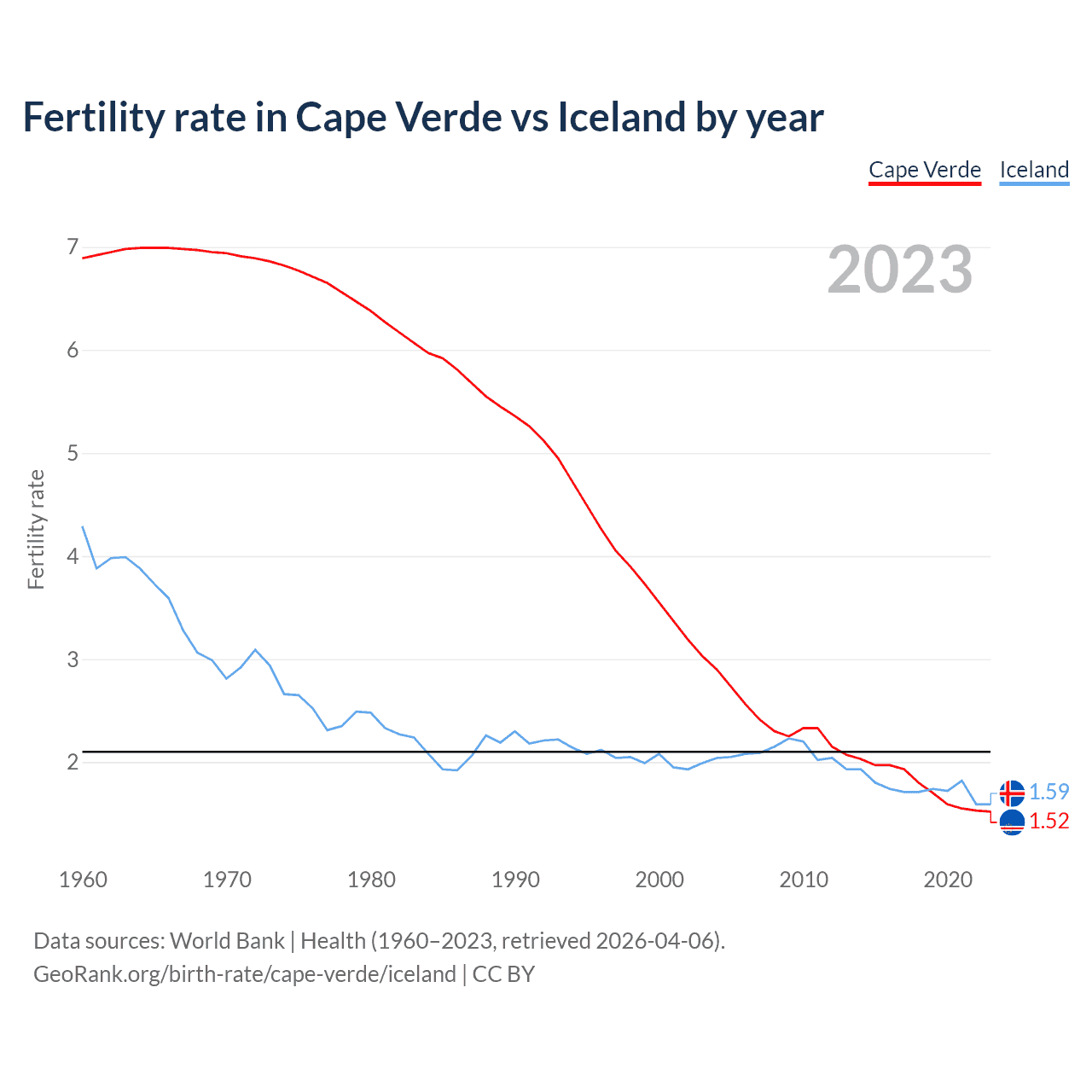 Fertility rate in Cape Verde vs Iceland by year

Cape Verde Iceland

2023

Fertility rate

7
6
5
4
3
2

1.59
1.52

1960 1970 1980 1990 2000 2010 2020

Data sources: World Bank | Health (1960–2023, retrieved 2026-04-06).
GeoRank.org/birth-rate/cape-verde/iceland | CC BY